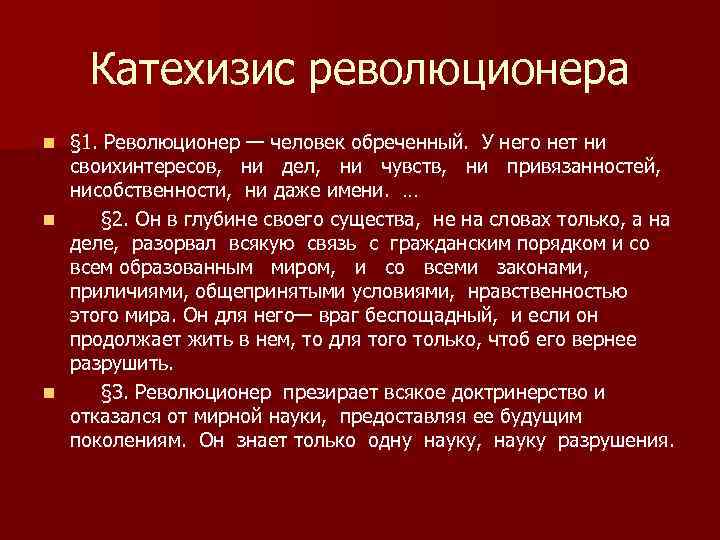 Катехизис революционера

§1. Революционер — человек обреченный. У него нет ни своихинтересов, ни дел, ни чувств, ни привязанностей, нисобственности, ни даже имени. …

§2. Он в глубине своего существа, не на словах только, а на деле, разорвал всякую связь с гражданским порядком и со всем образованным миром, и со всеми законами, приличиями, общепринятыми условиями, нравственностью этого мира. Он для него— враг беспощадный, и если он продолжает жить в нем, то для того только, чтоб его вернее разрушить.

§3. Революционер презирает всякое доктринерство и отказался от мирной науки, предоставляя ее будущим поколениям. Он знает только одну науку, науку разрушения.